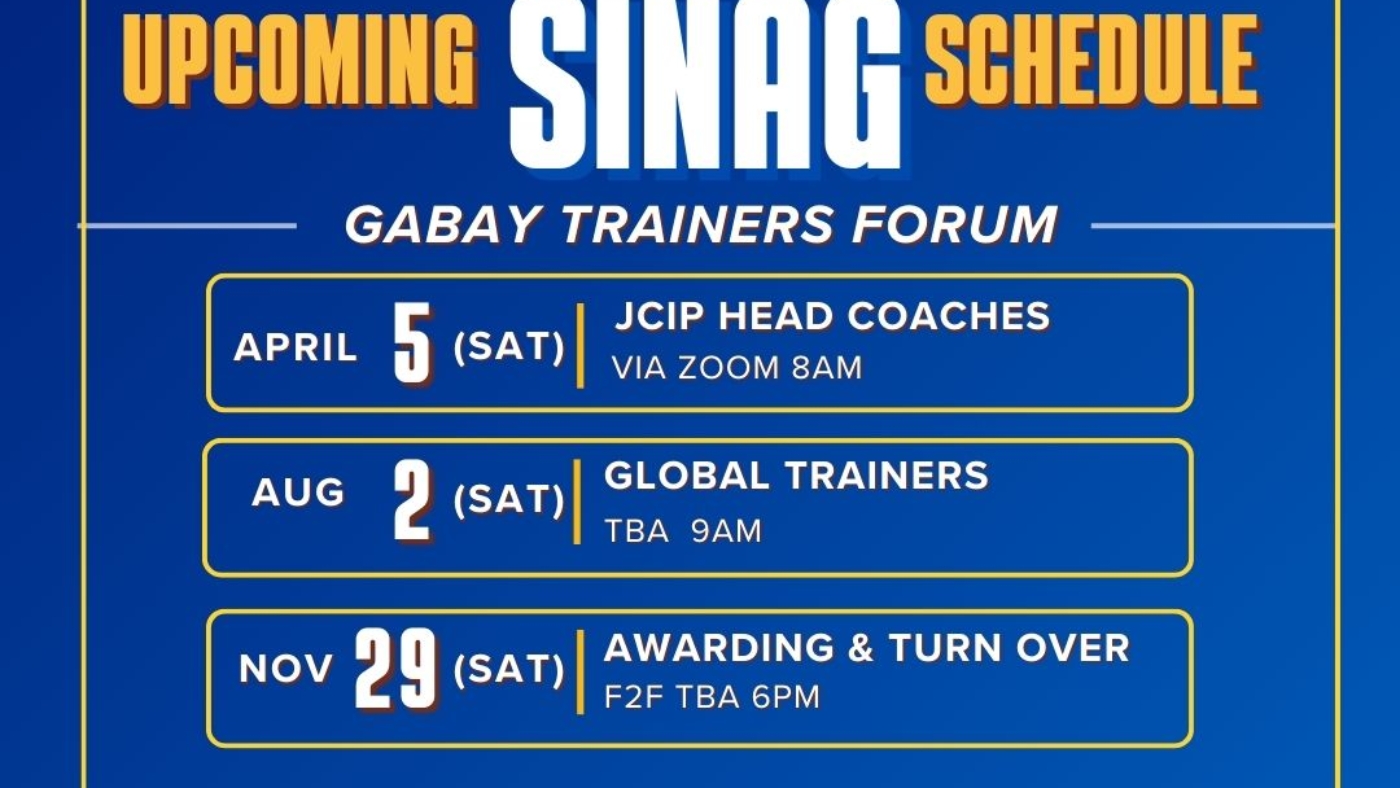 UPCOMING SINAG SCHEDULE

GABAY TRAINERS FORUM

APRIL 5 (SAT) | JCIP HEAD COACHES
VIA ZOOM 8AM

AUG 2 (SAT) | GLOBAL TRAINERS
TBA 9AM

NOV 29 (SAT) | AWARDING & TURN OVER
F2F TBA 6PM